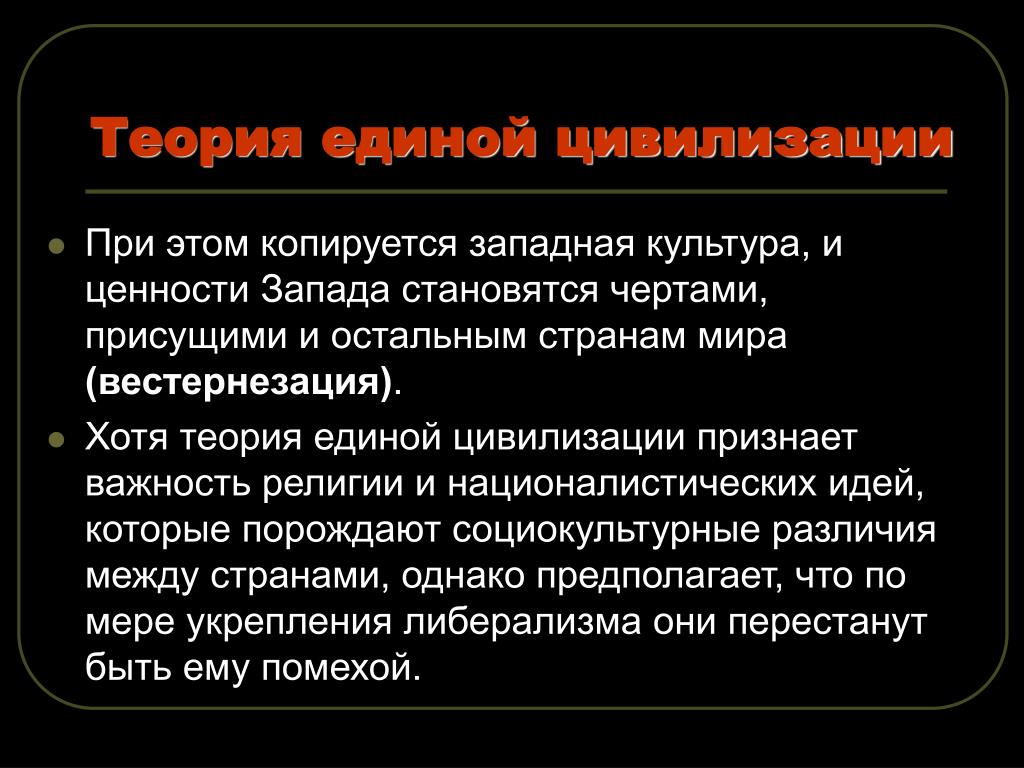 Теория единой цивилизации

При этом копируется западная культура, и ценности Запада становятся чертами, присущими и остальным странам мира (вестернезация).

Хотя теория единой цивилизации признает важность религии и националистических идей, которые порождают социокультурные различия между странами, однако предполагает, что по мере укрепления либерализма они перестанут быть ему помехой.